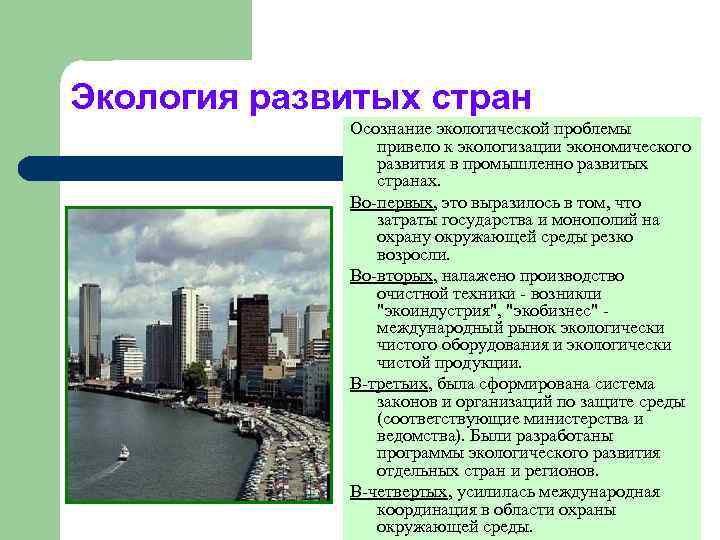 Экология развитых стран

Осознание экологической проблемы привело к экологизации экономического развития в промышленно развитых странах.

Во-первых, это выразилось в том, что затраты государства и монополий на охрану окружающей среды резко возросли.

Во-вторых, налажено производство очистной техники - возникли "экоиндустрия", "экобизнес" - международный рынок экологически чистого оборудования и экологически чистой продукции.

В-третьих, была сформирована система законов и организаций по защите среды (соответствующие министерства и ведомства). Были разработаны программы экологического развития отдельных стран и регионов.

В-четвертых, усилилась международная координация в области охраны окружающей среды.